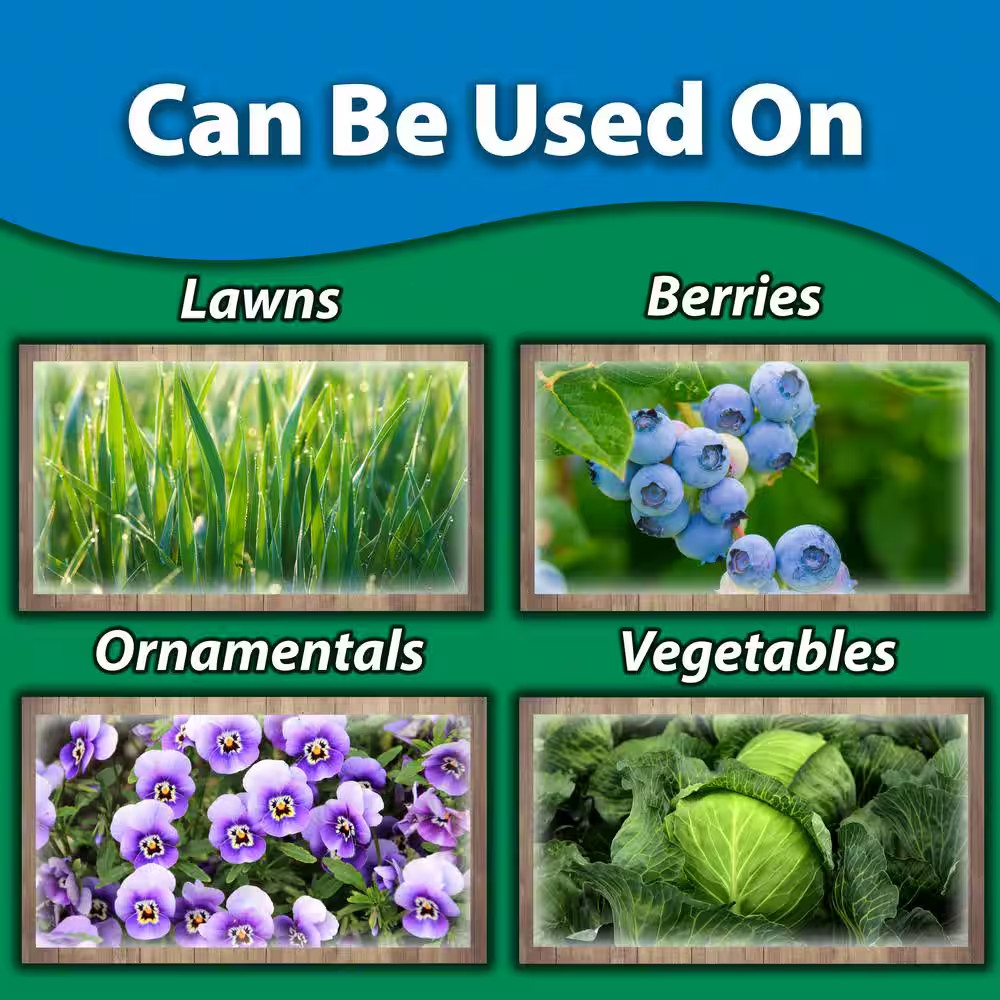 Can Be Used On

Lawns

Berries

Ornamentals

Vegetables